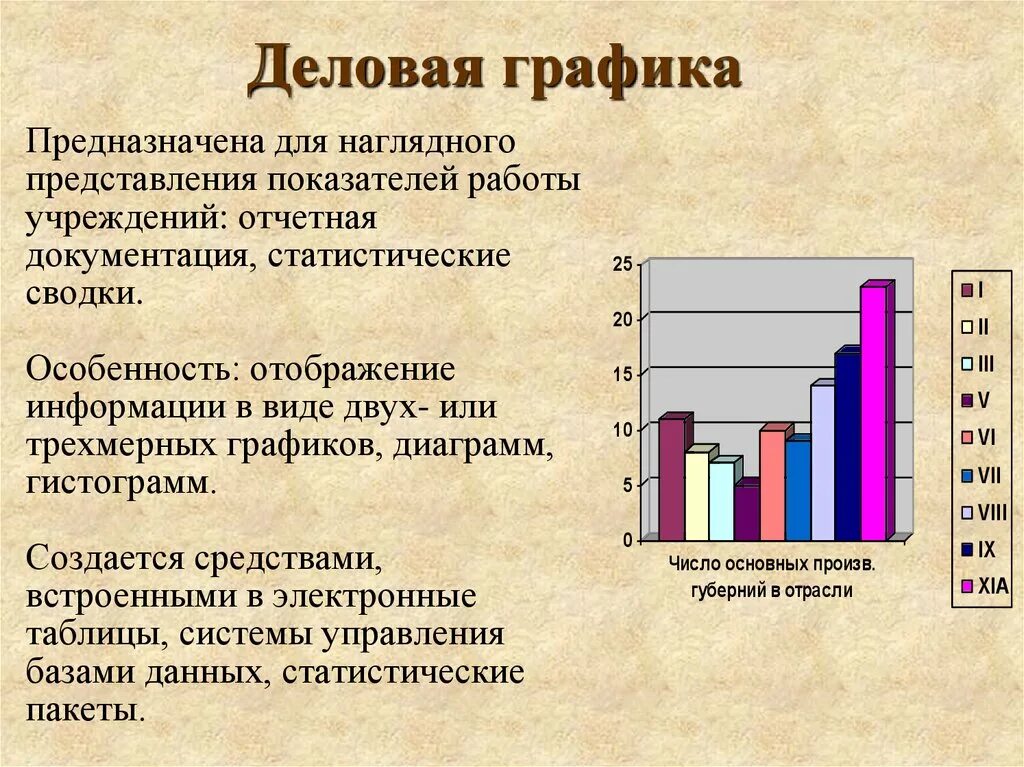 Деловая графика

Предназначена для наглядного представления показателей работы учреждений: отчетная документация, статистические сводки.

Особенность: отображение информации в виде двух- или трехмерных графиков, диаграмм, гистограмм.

Создается средствами, встроенными в электронные таблицы, системы управления базами данных, статистические пакеты.

25
20
15
10
5
0
Число основных произв. губерний в отрасли

I
II
III
V
VI
VII
VIII
IX
XIA